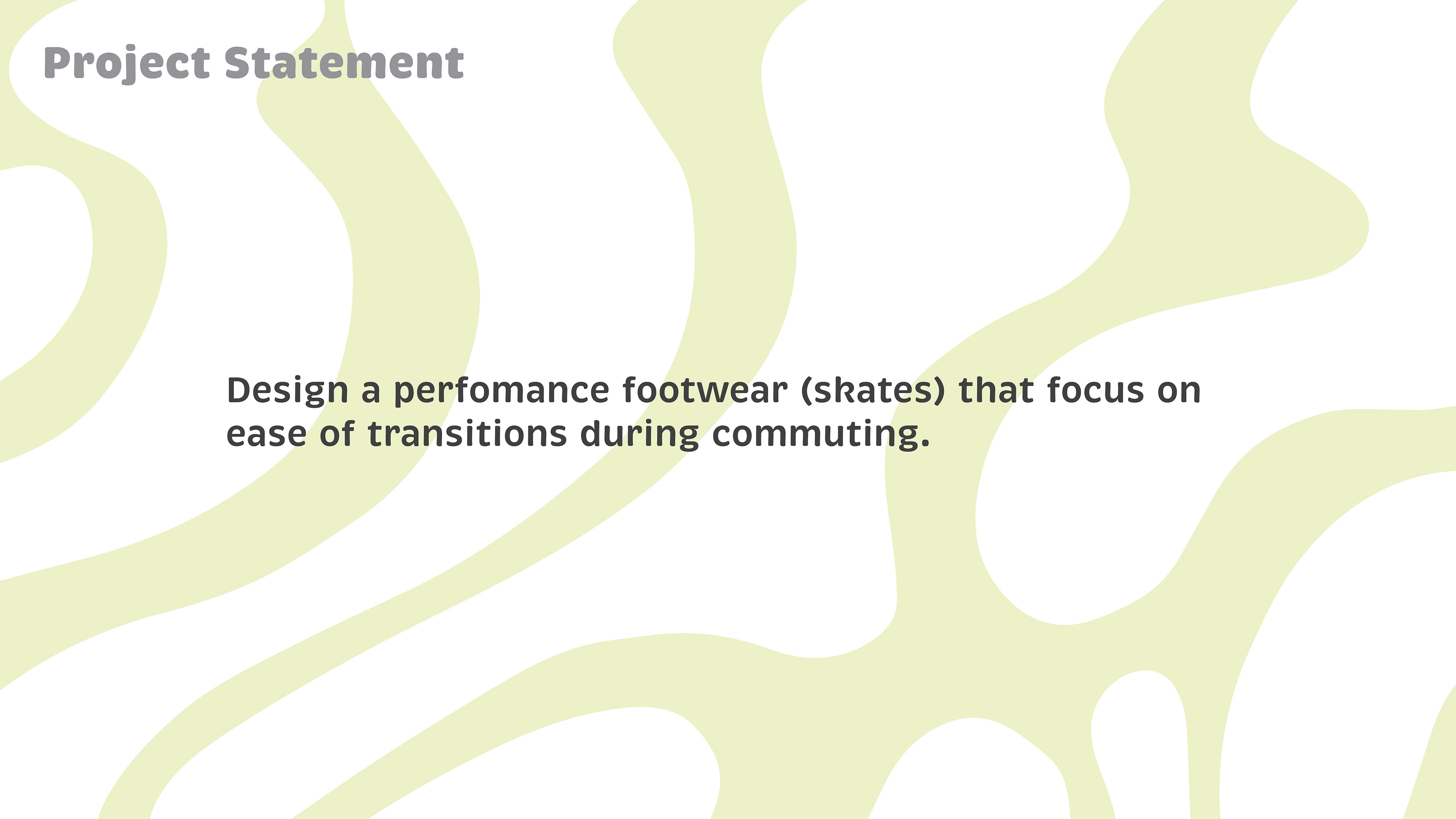 Project Statement

Design a perfomance footwear (skates) that focus on ease of transitions during commuting.